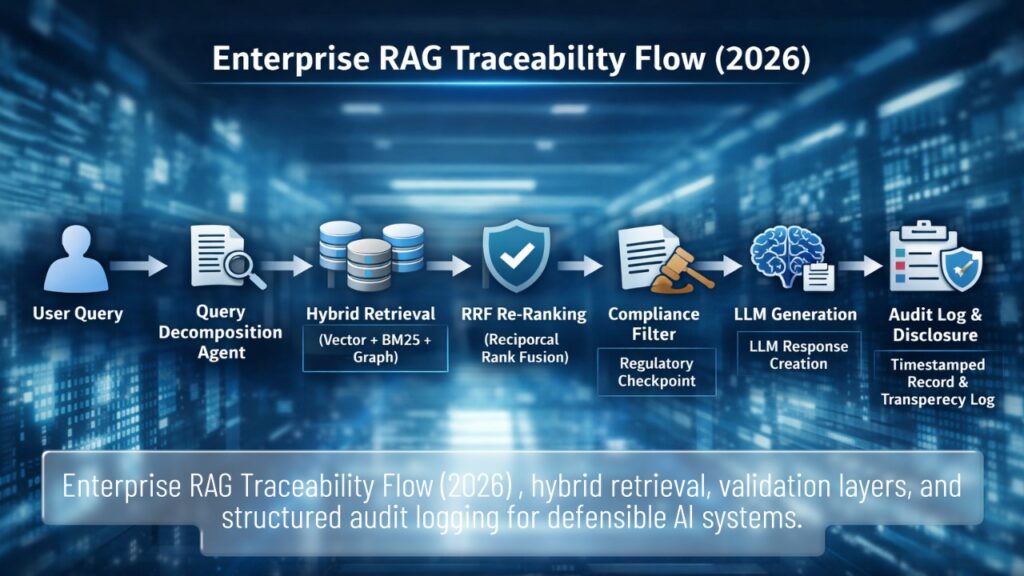 Enterprise RAG Traceability Flow (2026)

User Query

Query Decomposition Agent

Hybrid Retrieval

(Vector + BM25 + Graph)

RRF Re-Ranking

(Reciporcal Rank Fusion)

Compliance Filter

Regulatory Checkpoint

LLM Generation

LLM Response Creation

Audit Log & Disclosure

Timestamped Record & Transperecy Log

Enterprise RAG Traceability Flow (2026) , hybrid retrieval, validation layers, and structured audit logging for defensible AI systems.